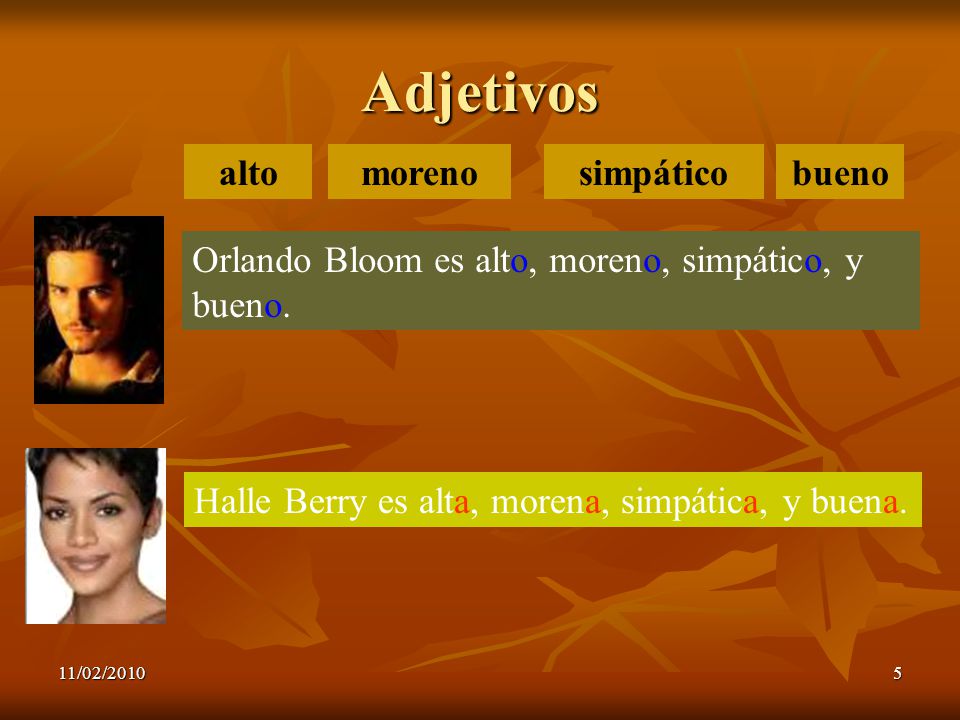 Adjetivos

alto

moreno

simpático

bueno

Orlando Bloom es alto, moreno, simpático, y bueno.

Halle Berry es alta, morena, simpática, y buena.

11/02/2010

5